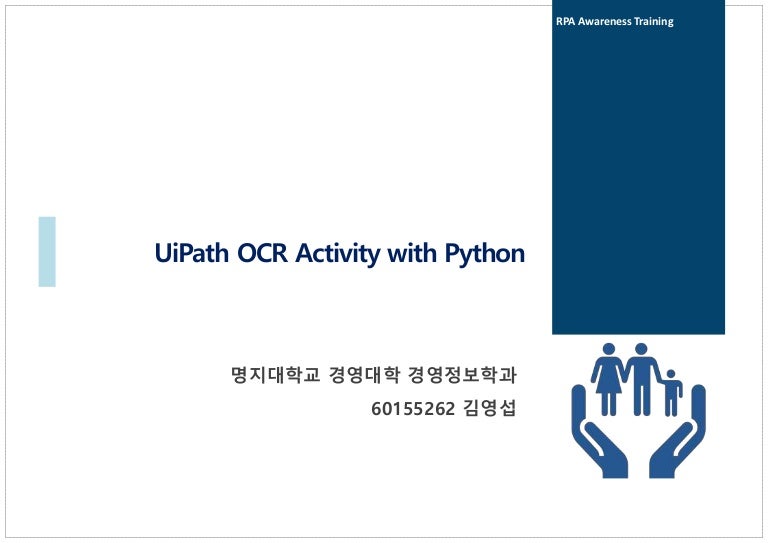 RPA Awareness Training

UiPath OCR Activity with Python

명지대학교 경영대학 경영정보학과
60155262 김영섭